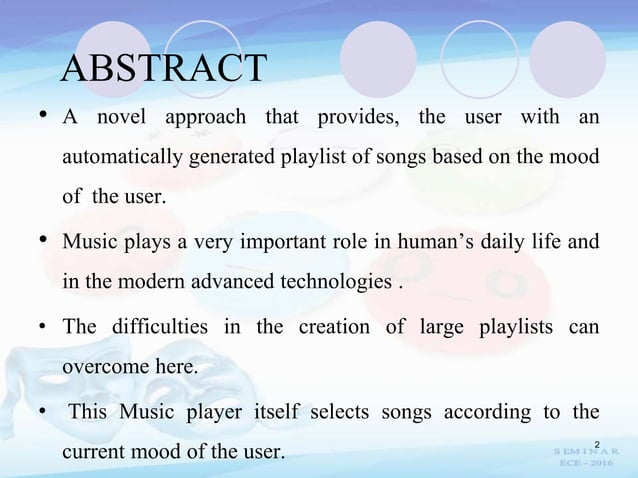 ABSTRACT

• A novel approach that provides, the user with an automatically generated playlist of songs based on the mood of the user.

• Music plays a very important role in human's daily life and in the modern advanced technologies .

• The difficulties in the creation of large playlists can overcome here.

• This Music player itself selects songs according to the current mood of the user.

2

SEMINAR
ECE - 2016